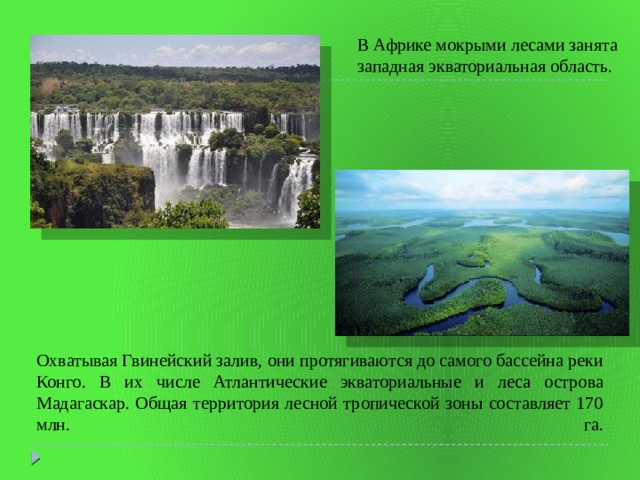 В Африке мокрыми лесами занята западная экваториальная область.

Охватывая Гвинейский залив, они протягиваются до самого бассейна реки Конго. В их числе Атлантические экваториальные и леса острова Мадагаскар. Общая территория лесной тропической зоны составляет 170 млн. га.